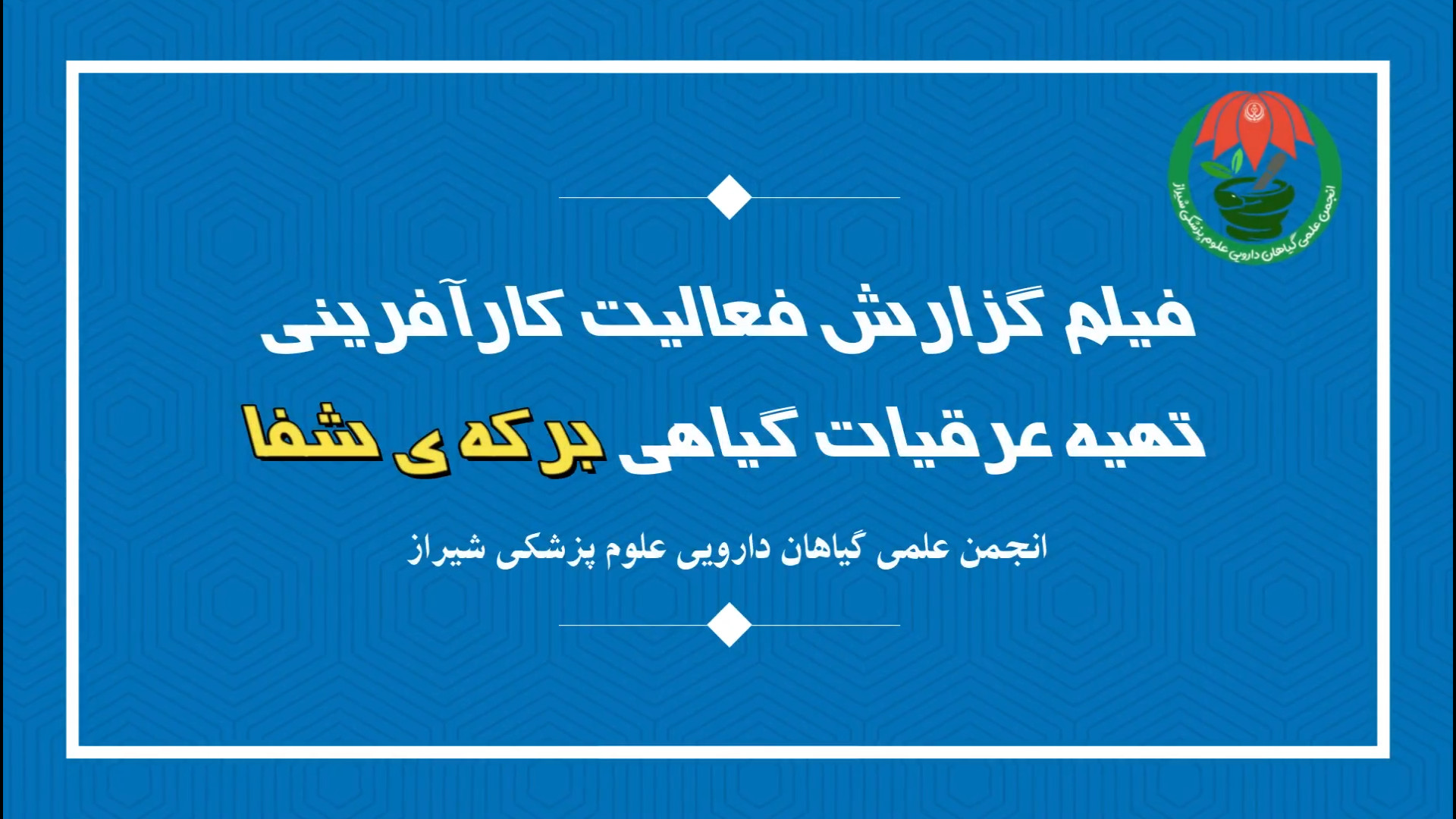 انجمن علمی گیاهان دارویی علوم پزشکی شیراز

فیلم گزارش فعالیت کارآفرینی

تهیه عرقیات گیاهی برکه ی شفا

انجمن علمی گیاهان دارویی علوم پزشکی شیراز